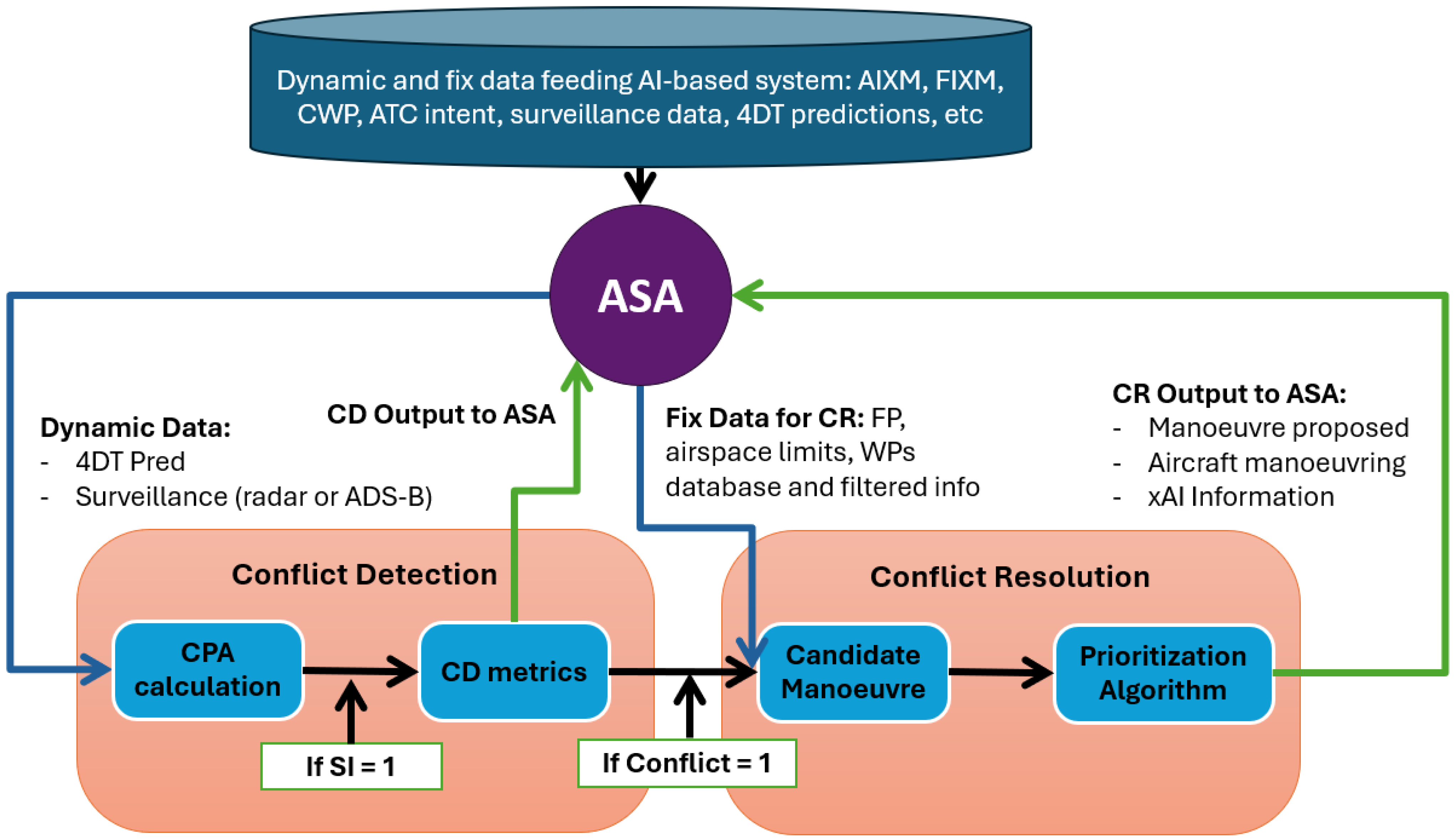 Dynamic and fix data feeding AI-based system: AIXM, FIXM, CWP, ATC intent, surveillance data, 4DT predictions, etc

ASA

Dynamic Data:
- 4DT Pred
- Surveillance (radar or ADS-B)

CD Output to ASA

Fix Data for CR: FP, airspace limits, WPs database and filtered info

CR Output to ASA:
- Manoeuvre proposed
- Aircraft manoeuvring
- xAI Information

Conflict Detection

CPA calculation

CD metrics

If SI = 1

If Conflict = 1

Conflict Resolution

Candidate Manoeuvre

Prioritization Algorithm